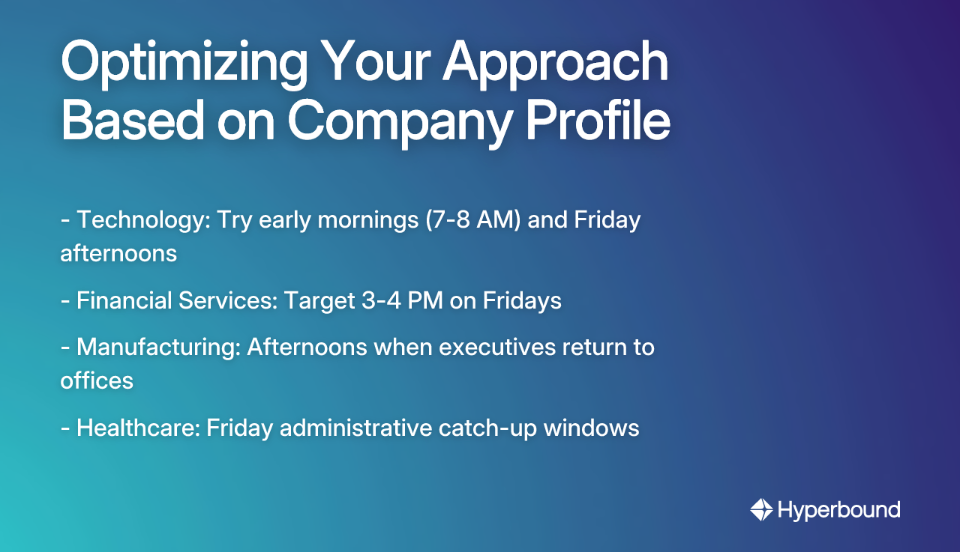 Optimizing Your Approach Based on Company Profile

- Technology: Try early mornings (7-8 AM) and Friday afternoons

- Financial Services: Target 3-4 PM on Fridays

- Manufacturing: Afternoons when executives return to offices

- Healthcare: Friday administrative catch-up windows

Hyperbound